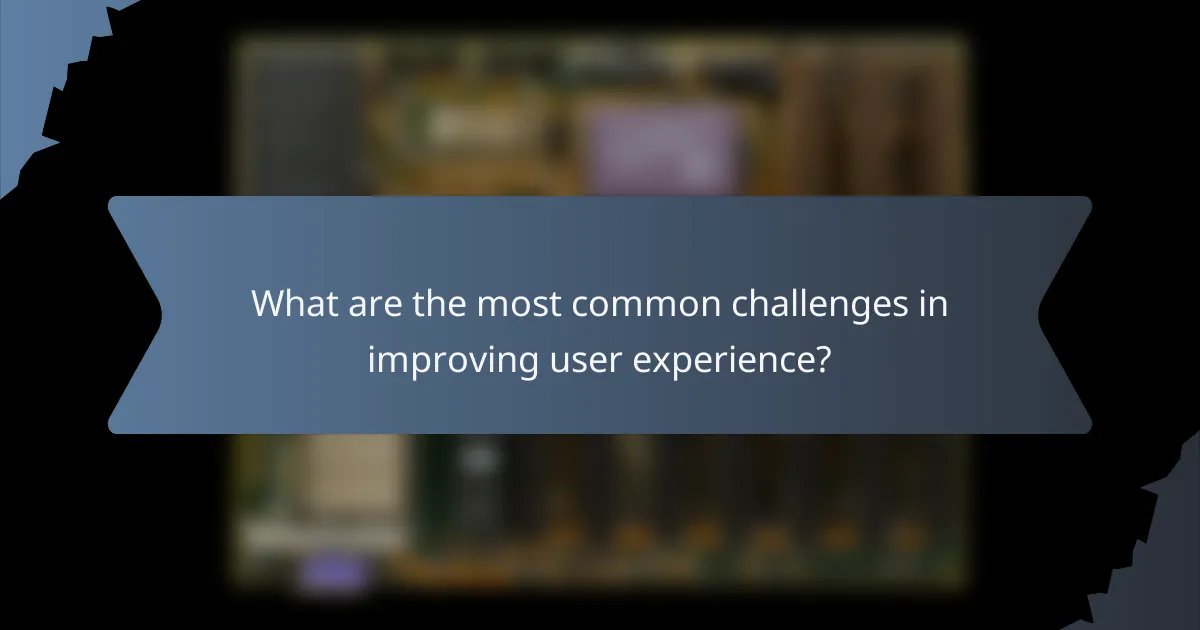 What are the most common challenges in improving user experience?